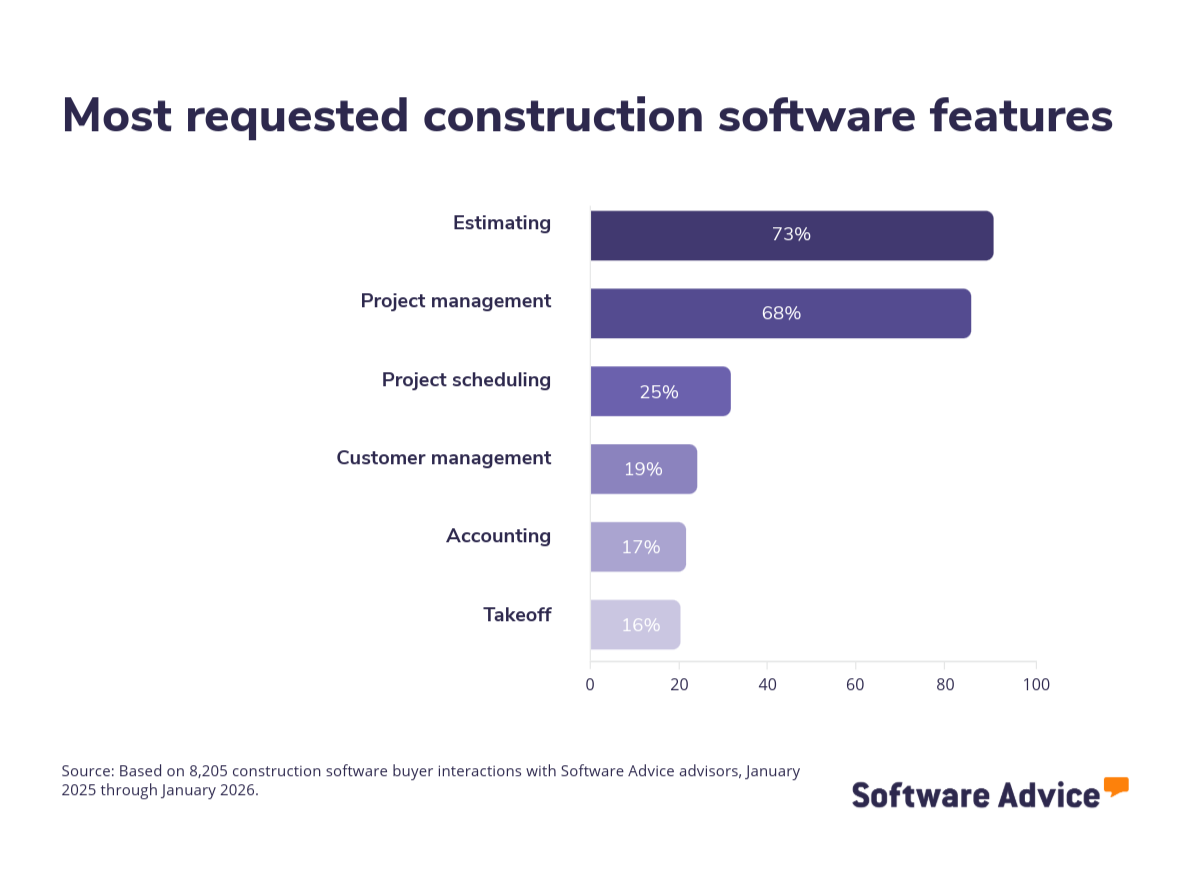 Most requested construction software features

Estimating
73%
Project management
68%
Project scheduling
25%
Customer management
19%
Accounting
17%
Takeoff
16%

0 20 40 60 80 100

Source: Based on 8,205 construction software buyer interactions with Software Advice advisors, January 2025 through January 2026.

Software Advice